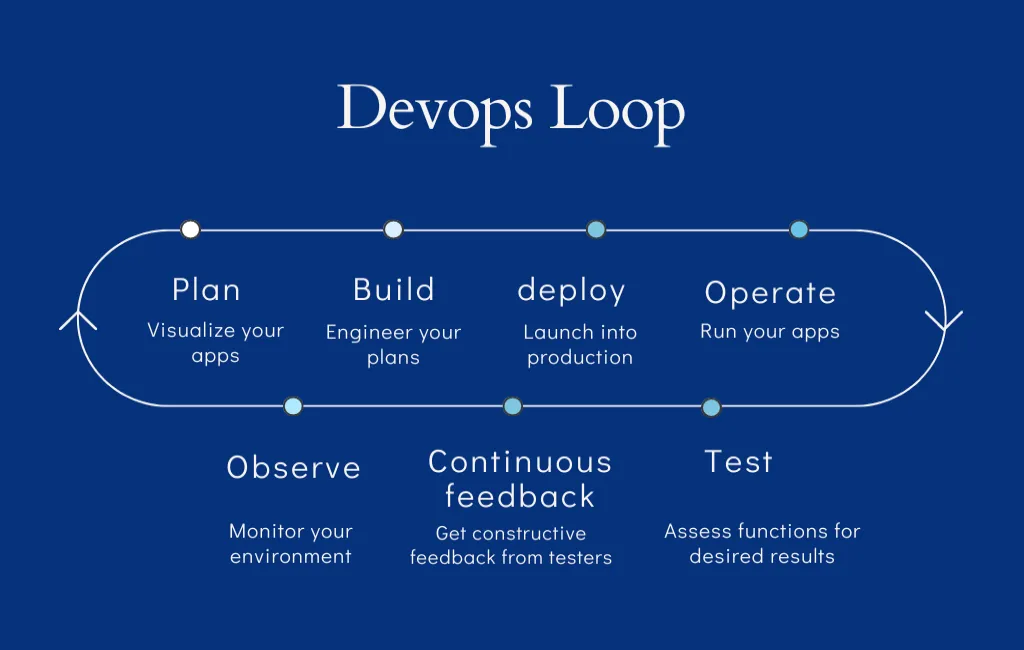 Devops Loop

Plan
Visualize your apps

Build
Engineer your plans

deploy
Launch into production

Operate
Run your apps

Observe
Monitor your environment

Continuous feedback
Get constructive feedback from testers

Test
Assess functions for desired results